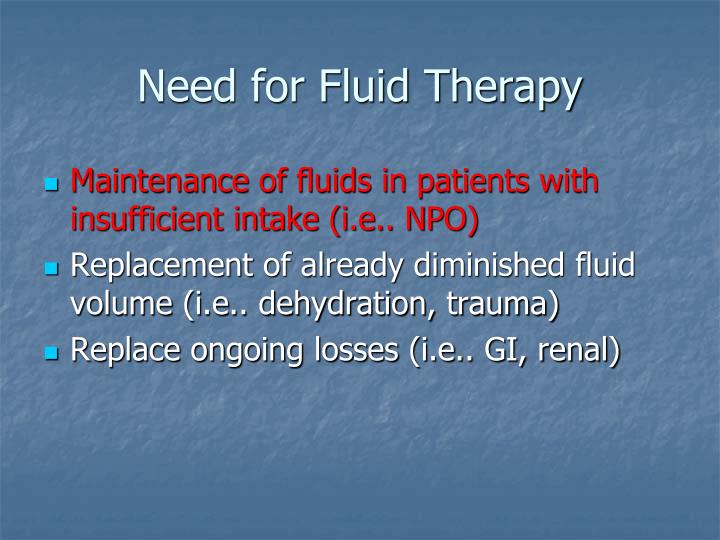 Need for Fluid Therapy

- Maintenance of fluids in patients with insufficient intake (i.e.. NPO)
- Replacement of already diminished fluid volume (i.e.. dehydration, trauma)
- Replace ongoing losses (i.e.. GI, renal)